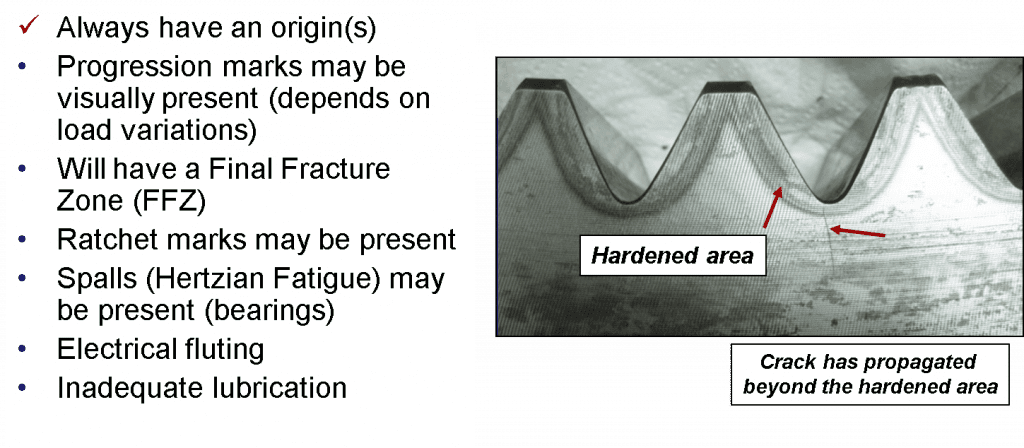 ✓ Always have an origin(s)
• Progression marks may be visually present (depends on load variations)
• Will have a Final Fracture Zone (FFZ)
• Ratchet marks may be present
• Spalls (Hertzian Fatigue) may be present (bearings)
• Electrical fluting
• Inadequate lubrication

Hardened area

Crack has propagated beyond the hardened area